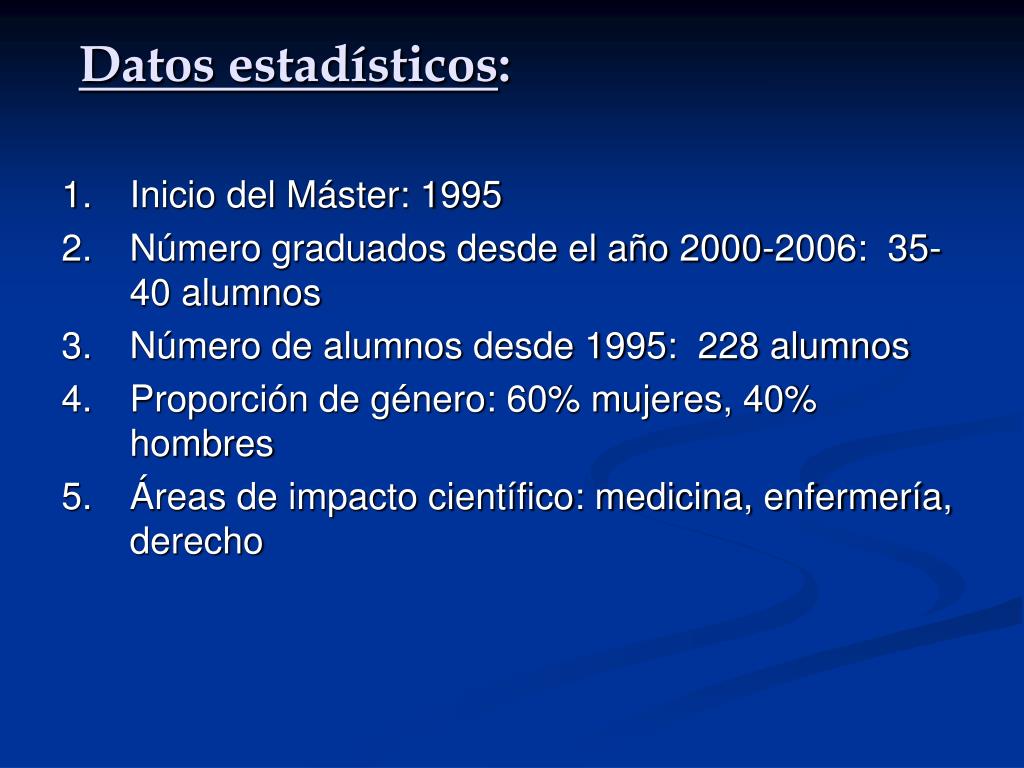 Datos estadísticos:

1. Inicio del Máster: 1995
2. Número graduados desde el año 2000-2006: 35-40 alumnos
3. Número de alumnos desde 1995: 228 alumnos
4. Proporción de género: 60% mujeres, 40% hombres
5. Áreas de impacto científico: medicina, enfermería, derecho